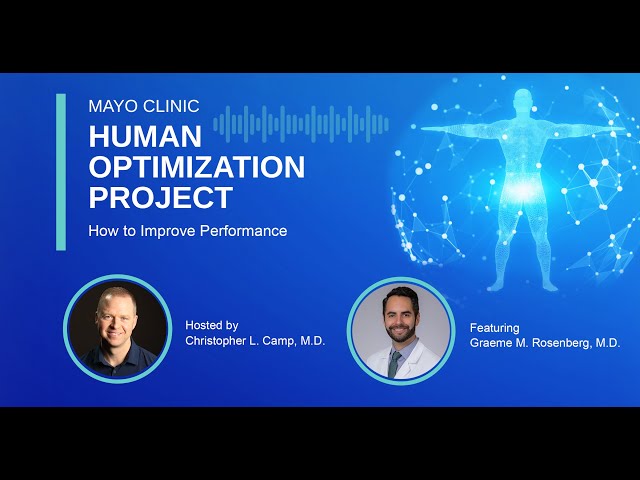 MAYO CLINIC
HUMAN OPTIMIZATION PROJECT

How to Improve Performance

Hosted by
Christopher L. Camp, M.D.

Featuring
Graeme M. Rosenberg, M.D.